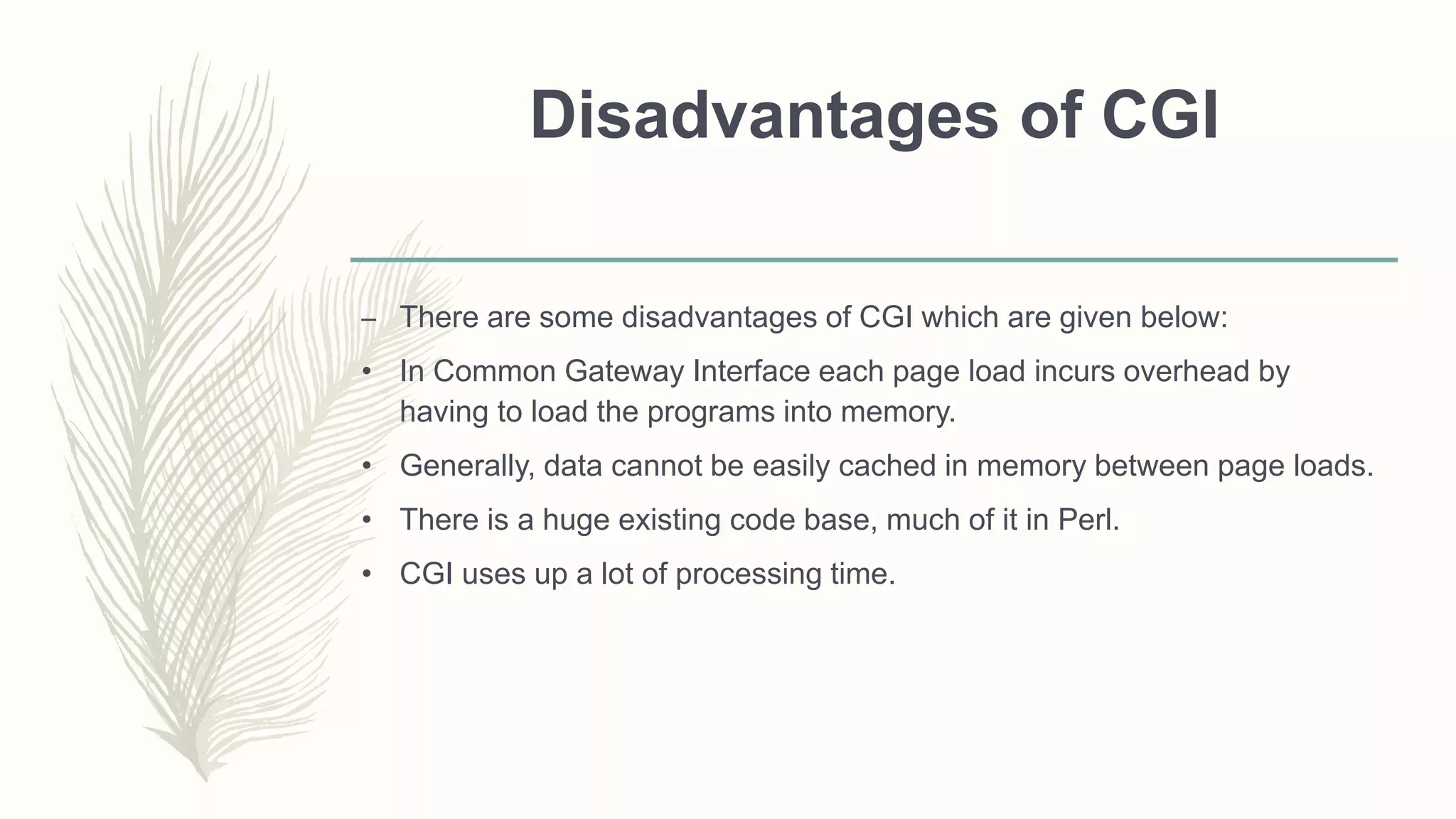 Disadvantages of CGI

– There are some disadvantages of CGI which are given below:

• In Common Gateway Interface each page load incurs overhead by having to load the programs into memory.

• Generally, data cannot be easily cached in memory between page loads.

• There is a huge existing code base, much of it in Perl.

• CGI uses up a lot of processing time.